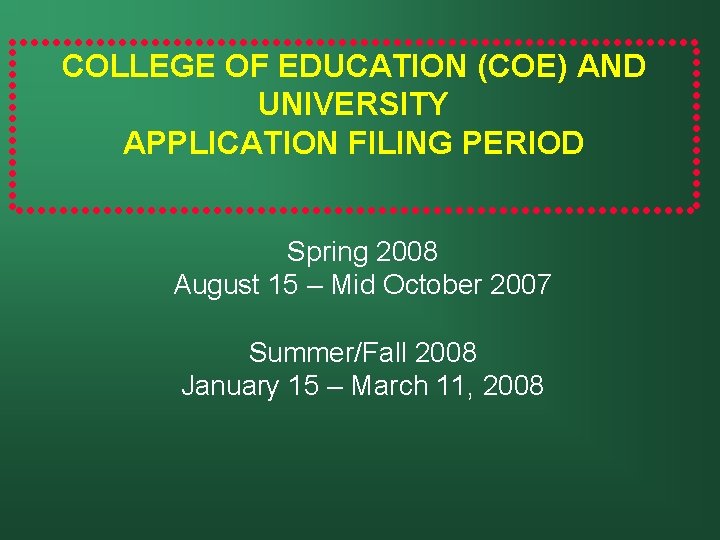 COLLEGE OF EDUCATION (COE) AND UNIVERSITY
APPLICATION FILING PERIOD

Spring 2008
August 15 – Mid October 2007

Summer/Fall 2008
January 15 – March 11, 2008